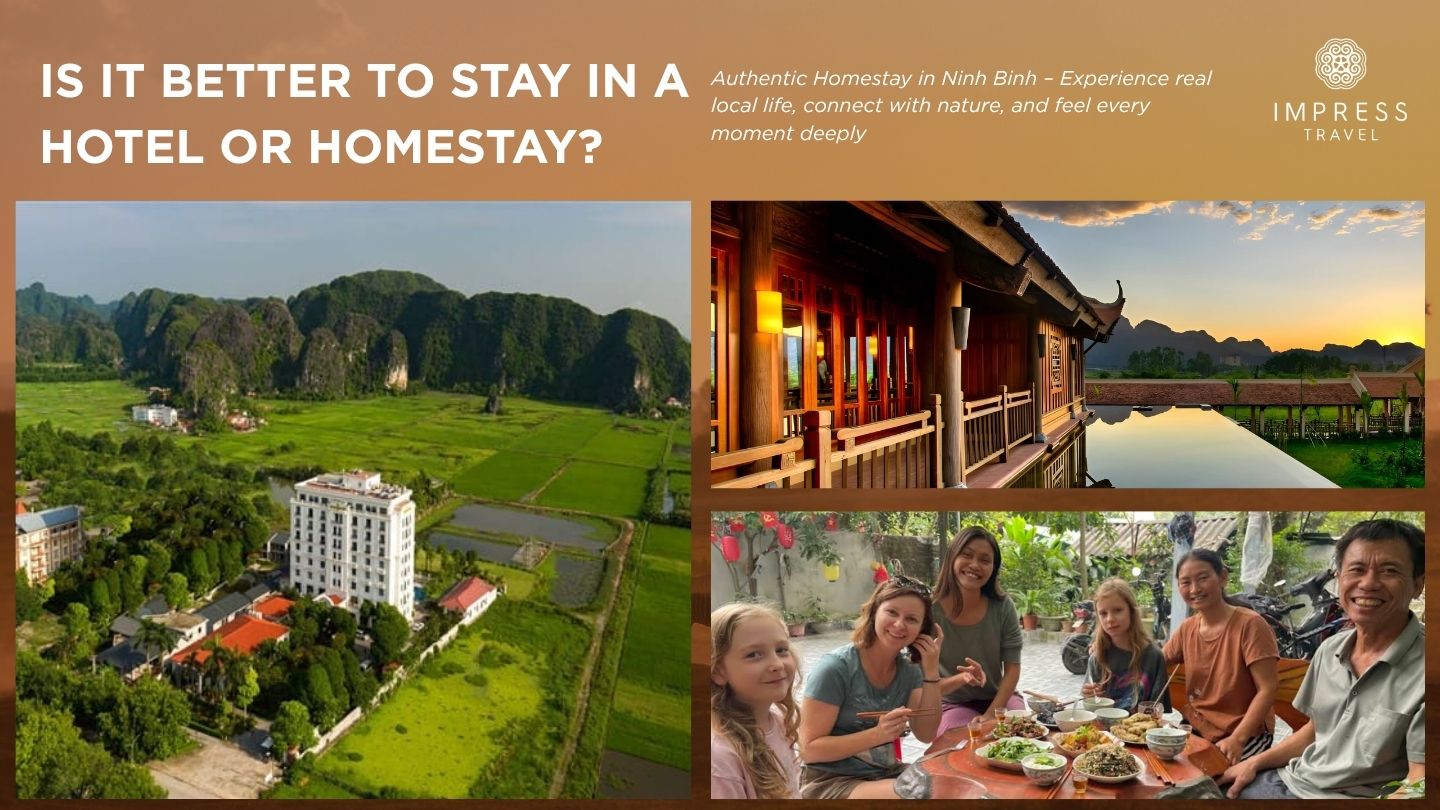 IS IT BETTER TO STAY IN A HOTEL OR HOMESTAY?

Authentic Homestay in Ninh Binh – Experience real local life, connect with nature, and feel every moment deeply

IMPRESS
TRAVEL